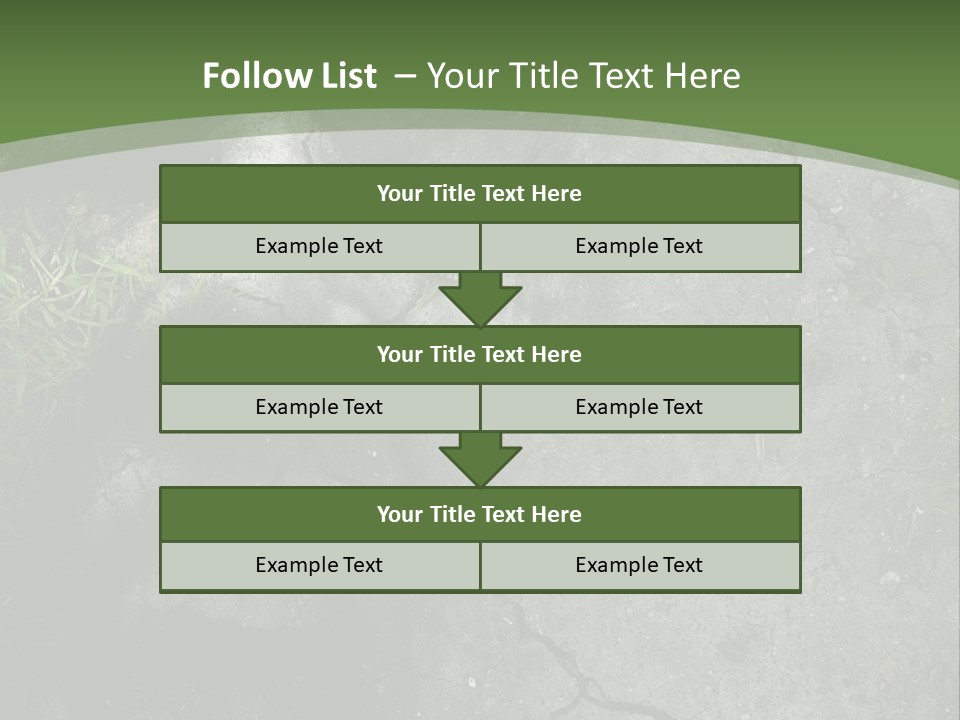 Follow List – Your Title Text Here

Your Title Text Here

Example Text

Example Text

Your Title Text Here

Example Text

Example Text

Your Title Text Here

Example Text

Example Text